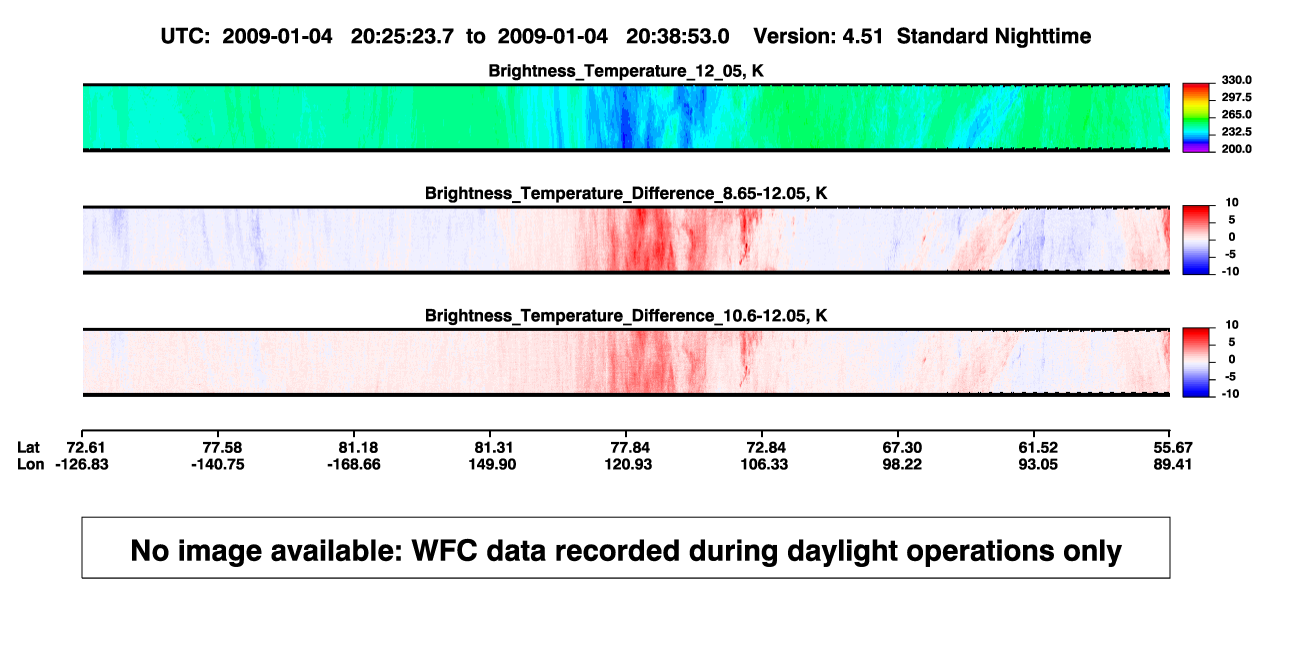 UTC: 2009-01-04 20:25:23.7 to 2009-01-04 20:38:53.0 Version: 4.51 Standard Nighttime

Brightness_Temperature_12_05, K

330.0
297.5
265.0
232.5
200.0

Brightness_Temperature_Difference_8.65-12.05, K

10
5
0
-5
-10

Brightness_Temperature_Difference_10.6-12.05, K

10
5
0
-5
-10

| Lat | 72.61 | 77.58 | 81.18 | 81.31 | 77.84 | 72.84 | 67.30 | 61.52 | 55.67 |
|---|---|---|---|---|---|---|---|---|---|
| Lon | -126.83 | -140.75 | -168.66 | 149.90 | 120.93 | 106.33 | 98.22 | 93.05 | 89.41 |

No image available: WFC data recorded during daylight operations only